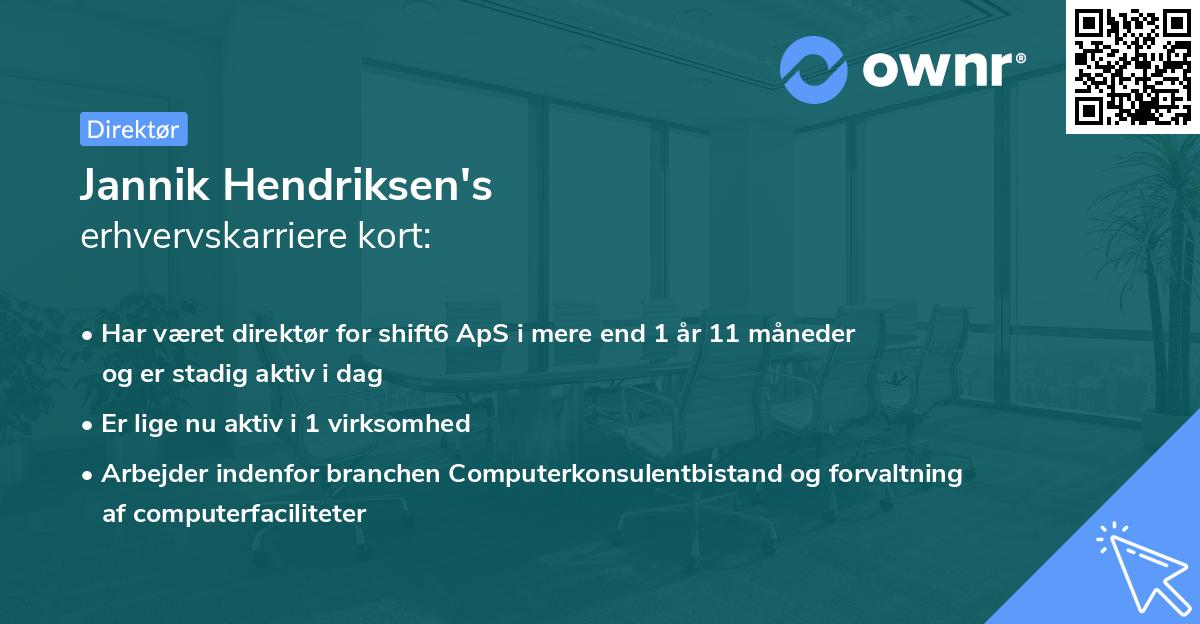 ownr®

Direktør

Jannik Hendriksen's
erhvervskarriere kort:

• Har været direktør for shift6 ApS i mere end 1 år 11 måneder og er stadig aktiv i dag
• Er lige nu aktiv i 1 virksomhed
• Arbejder indenfor branchen Computerkonsulentbistand og forvaltning af computerfaciliteter